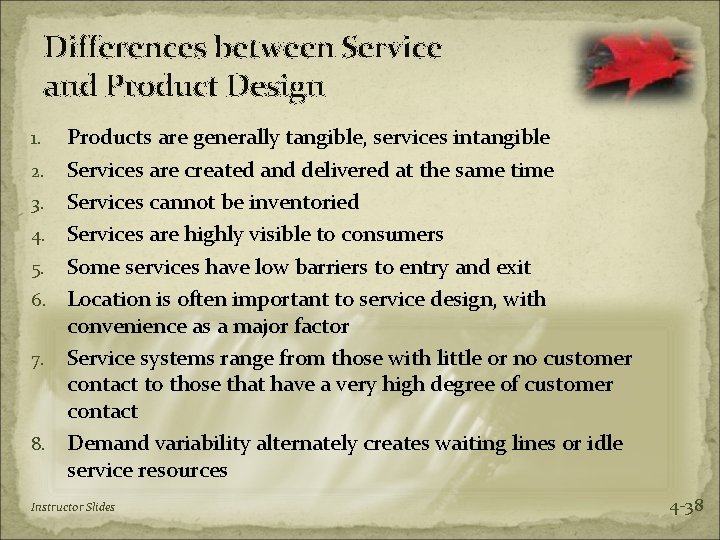 Differences between Service and Product Design

1. Products are generally tangible, services intangible
2. Services are created and delivered at the same time
3. Services cannot be inventoried
4. Services are highly visible to consumers
5. Some services have low barriers to entry and exit
6. Location is often important to service design, with convenience as a major factor
7. Service systems range from those with little or no customer contact to those that have a very high degree of customer contact
8. Demand variability alternately creates waiting lines or idle service resources

Instructor Slides

4-38